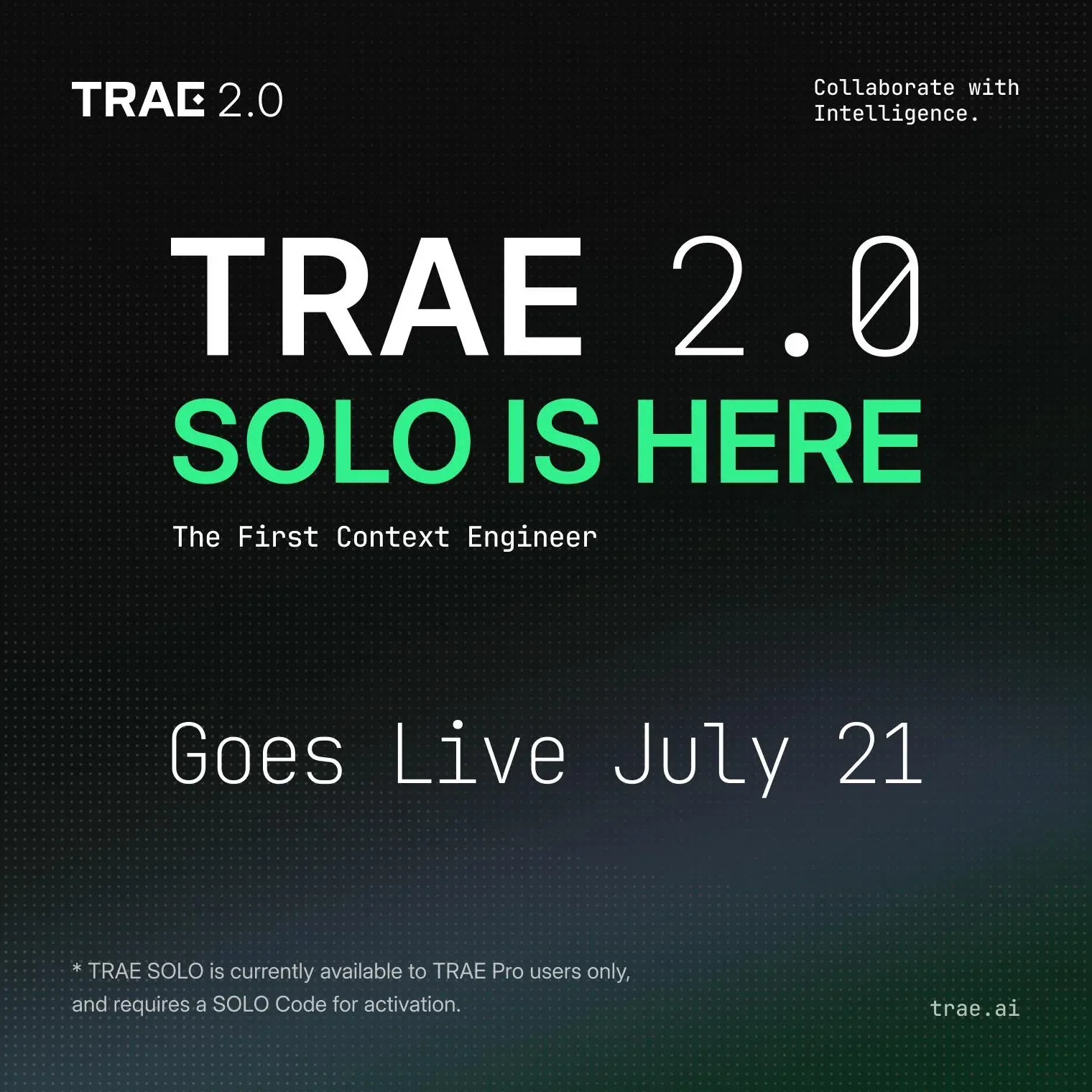 TRAE 2.0

Collaborate with Intelligence.

TRAE 2.0
SOLO IS HERE

The First Context Engineer

Goes Live July 21

* TRAE SOLO is currently available to TRAE Pro users only, and requires a SOLO Code for activation.

trae.ai